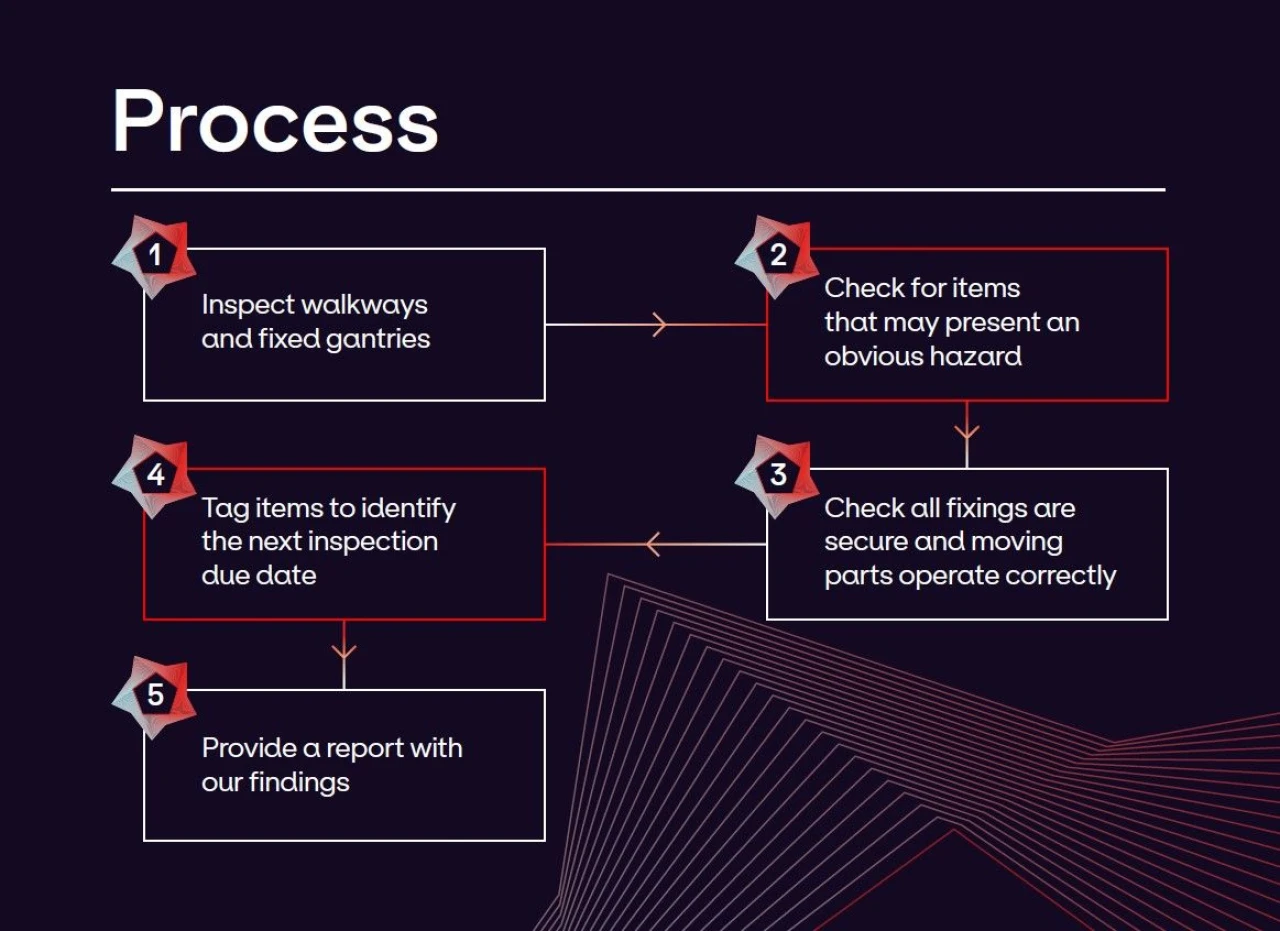 Process

1
Inspect walkways and fixed gantries

2
Check for items that may present an obvious hazard

3
Check all fixings are secure and moving parts operate correctly

4
Tag items to identify the next inspection due date

5
Provide a report with our findings